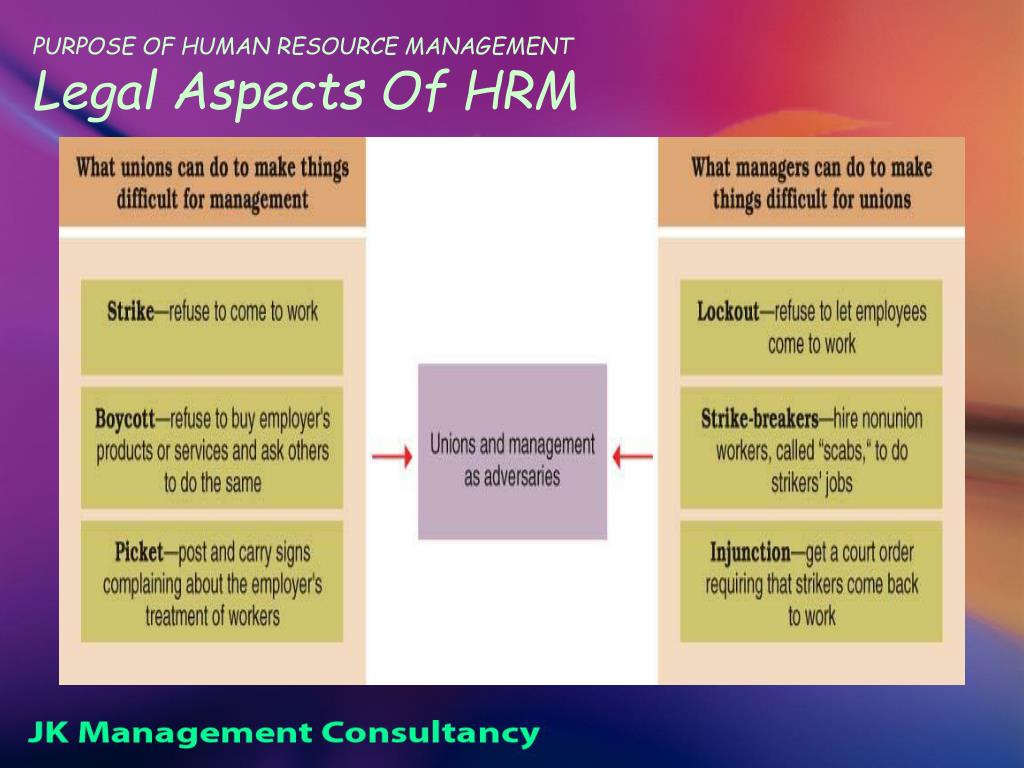 PURPOSE OF HUMAN RESOURCE MANAGEMENT
Legal Aspects Of HRM

What unions can do to make things difficult for management

Strike—refuse to come to work

Boycott—refuse to buy employer's products or services and ask others to do the same

Picket—post and carry signs complaining about the employer's treatment of workers

Unions and management as adversaries

What managers can do to make things difficult for unions

Lockout—refuse to let employees come to work

Strike-breakers—hire nonunion workers, called "scabs," to do strikers' jobs

Injunction—get a court order requiring that strikers come back to work

JK Management Consultancy